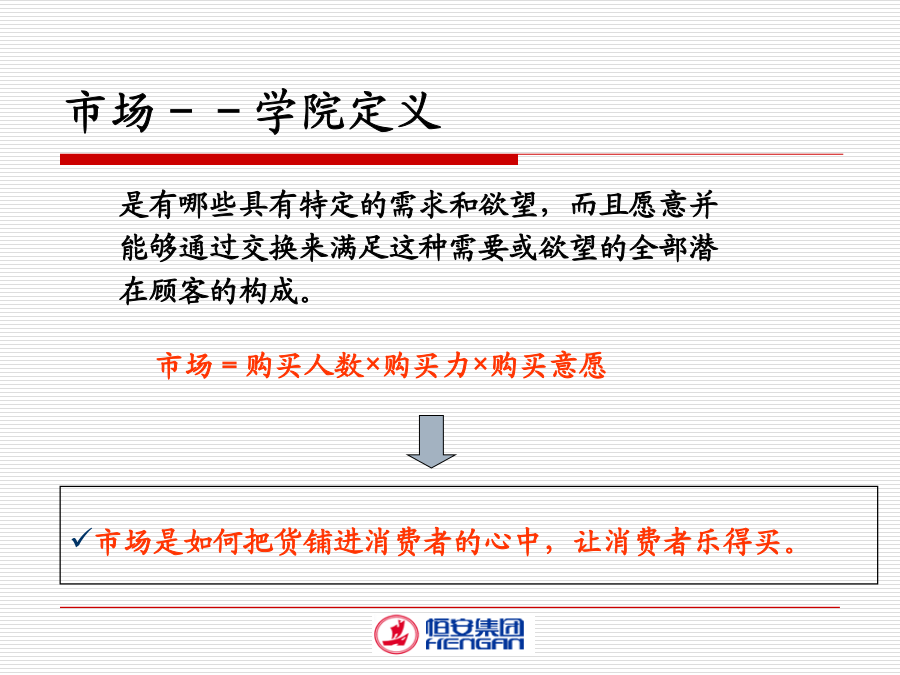 市场－－学院定义

是有哪些具有特定的需求和欲望，而且愿意并能够通过交换来满足这种需要或欲望的全部潜在顾客的构成。

市场＝购买人数×购买力×购买意愿

✓市场是如何把货铺进消费者的心中，让消费者乐得买。

恒安集团
HENGAN